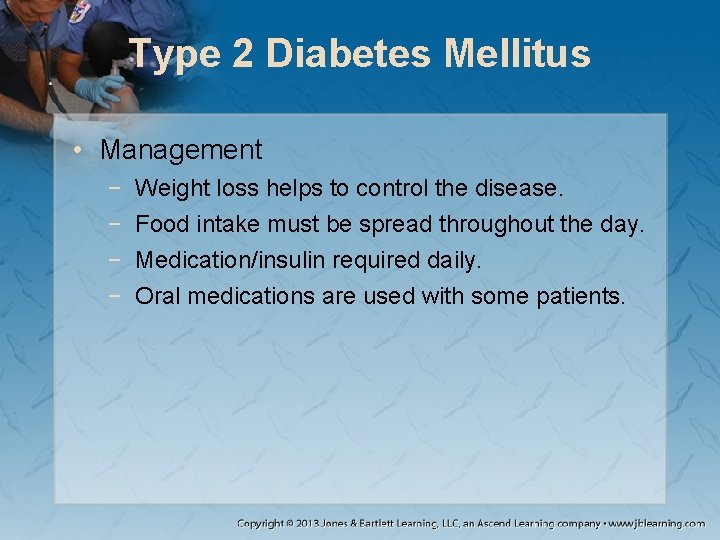 Type 2 Diabetes Mellitus

• Management
− Weight loss helps to control the disease.
− Food intake must be spread throughout the day.
− Medication/insulin required daily.
− Oral medications are used with some patients.

Copyright © 2013 Jones & Bartlett Learning, LLC, an Ascend Learning company • www.jblearning.com